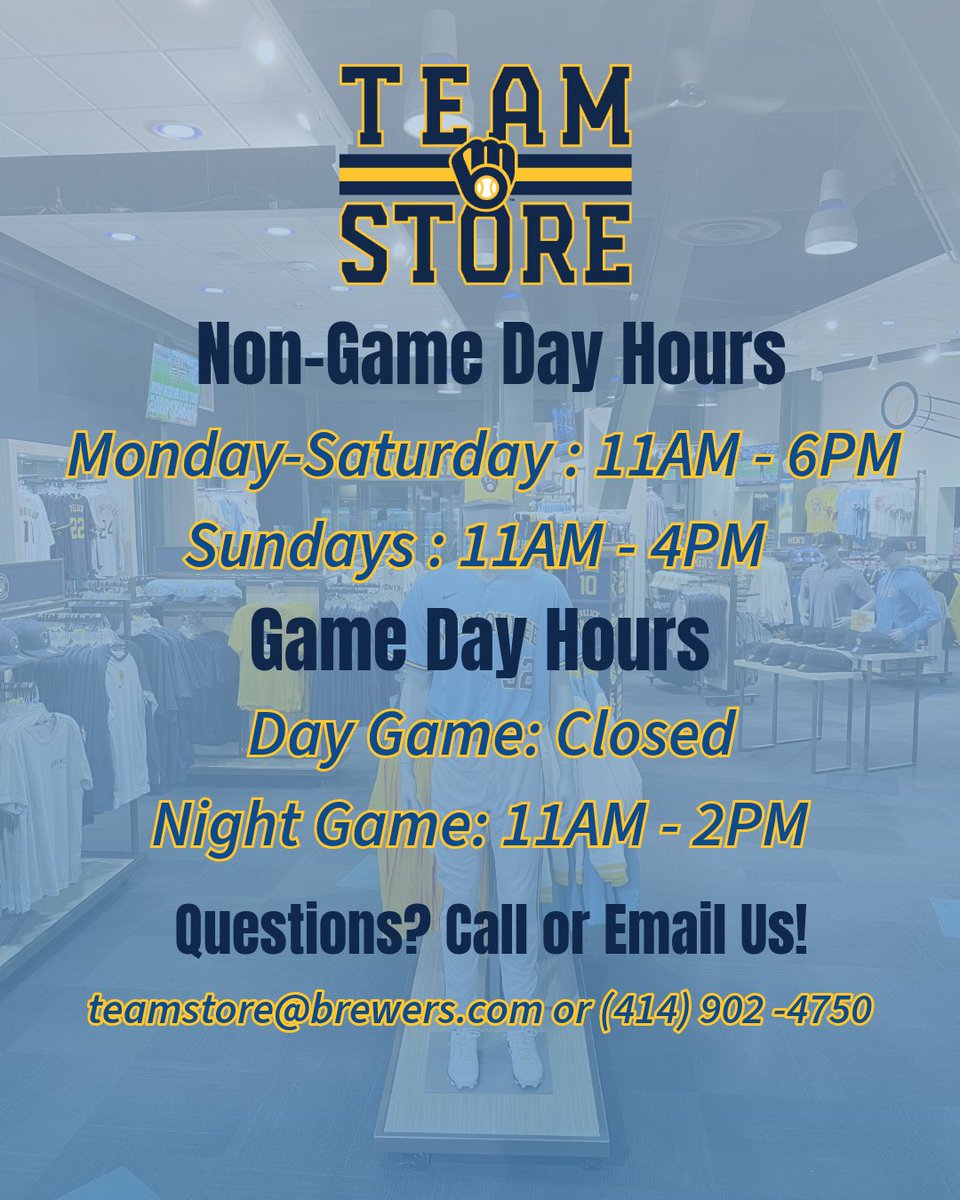 TEAM
STORE

Non-Game Day Hours

Monday-Saturday : 11AM - 6PM

Sundays : 11AM - 4PM

Game Day Hours

Day Game: Closed

Night Game: 11AM - 2PM

Questions? Call or Email Us!

teamstore@brewers.com or (414) 902 -4750